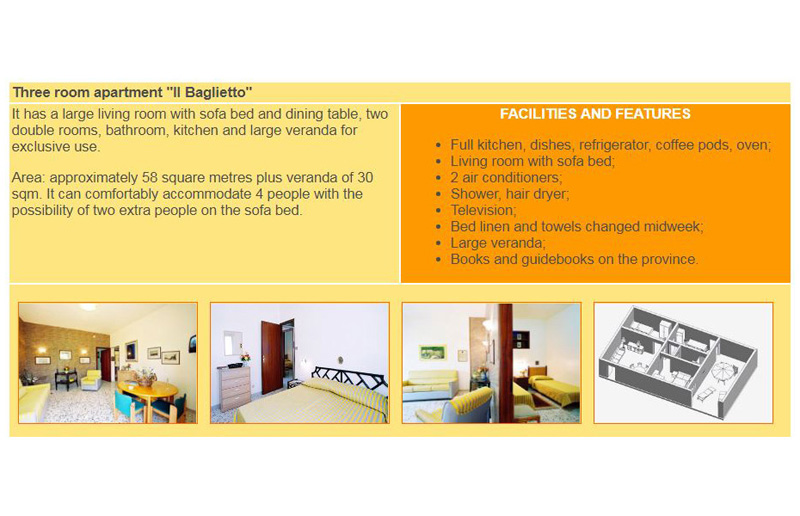 Three room apartment "Il Baglietto"

It has a large living room with sofa bed and dining table, two double rooms, bathroom, kitchen and large veranda for exclusive use.

Area: approximately 58 square metres plus veranda of 30 sqm. It can comfortably accommodate 4 people with the possibility of two extra people on the sofa bed.

FACILITIES AND FEATURES

- Full kitchen, dishes, refrigerator, coffee pods, oven;
- Living room with sofa bed;
- 2 air conditioners;
- Shower, hair dryer;
- Television;
- Bed linen and towels changed midweek;
- Large veranda;
- Books and guidebooks on the province.